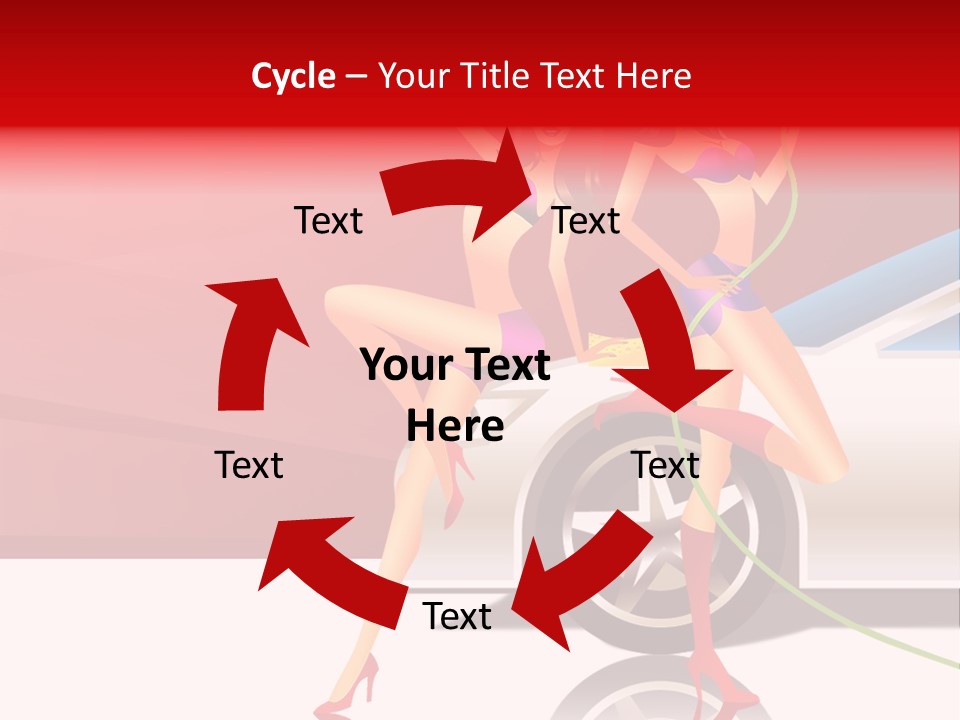 Cycle – Your Title Text Here

Text

Text

Your Text Here

Text

Text

Text